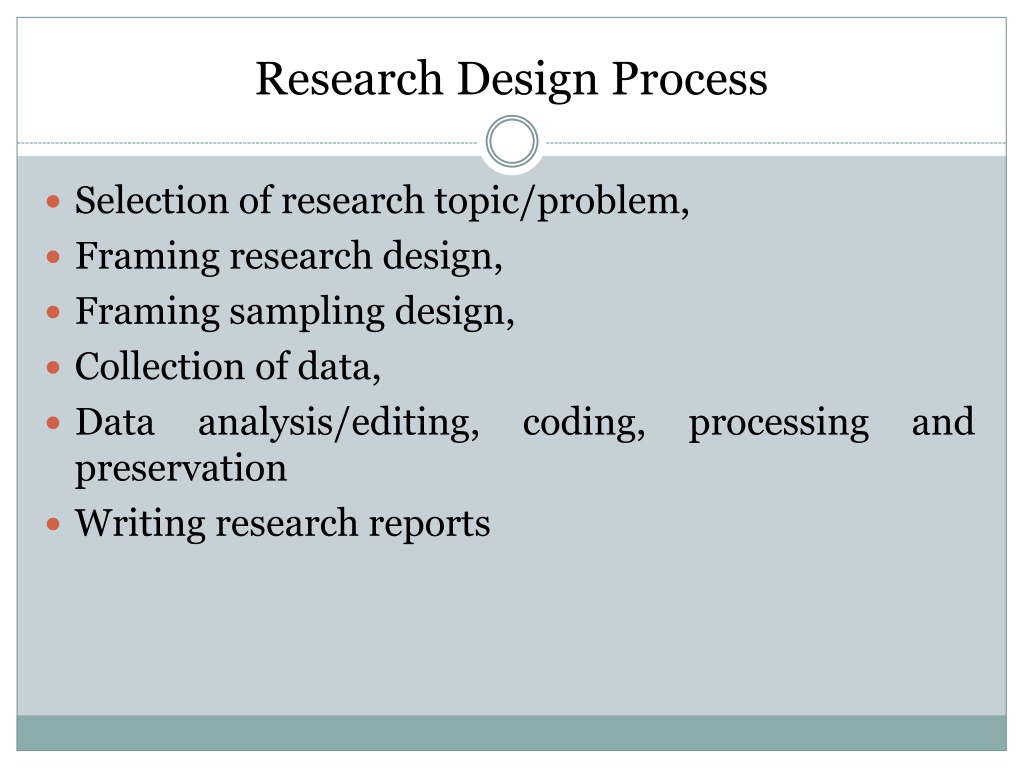 Research Design Process

- Selection of research topic/problem,
- Framing research design,
- Framing sampling design,
- Collection of data,
- Data analysis/editing, coding, processing and preservation
- Writing research reports